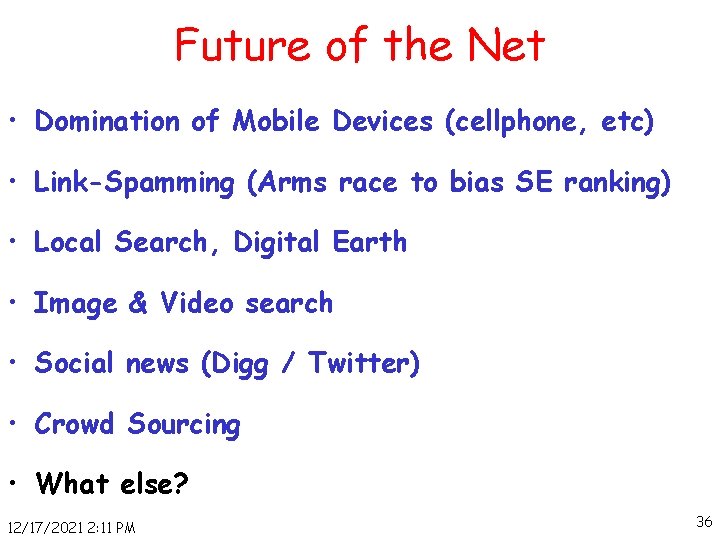 Future of the Net

• Domination of Mobile Devices (cellphone, etc)

• Link-Spamming (Arms race to bias SE ranking)

• Local Search, Digital Earth

• Image & Video search

• Social news (Digg / Twitter)

• Crowd Sourcing

• What else?

12/17/2021 2:11 PM

36